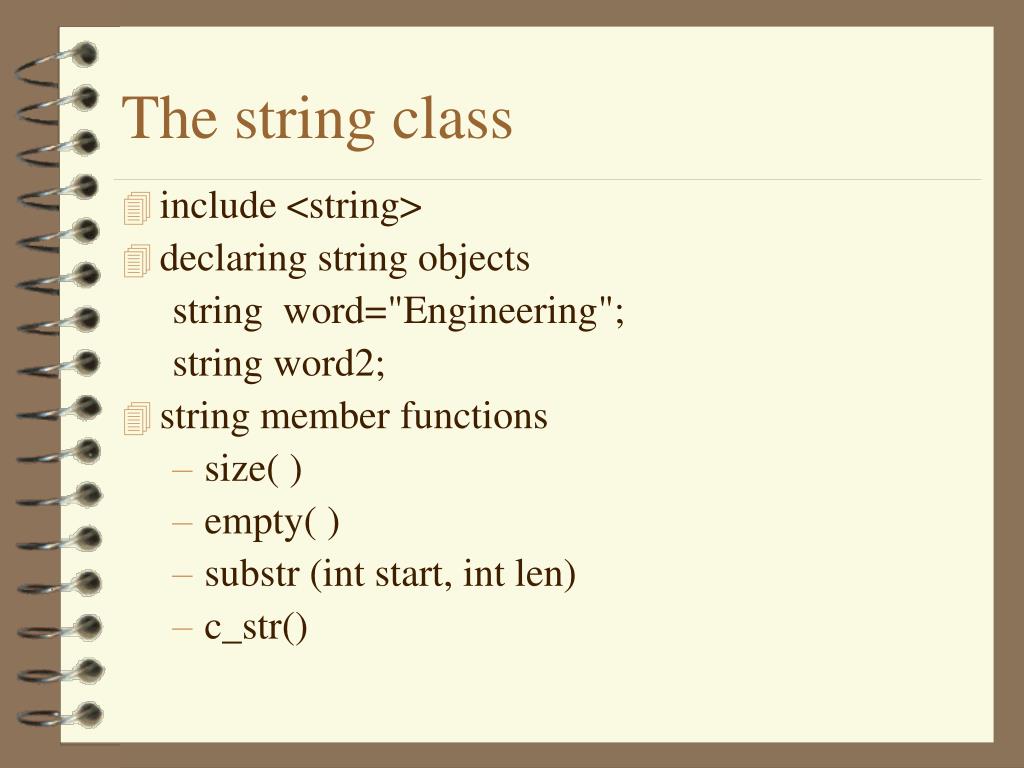 The string class

include <string>

declaring string objects

string word="Engineering";

string word2;

string member functions

– size( )

– empty( )

– substr (int start, int len)

– c_str()